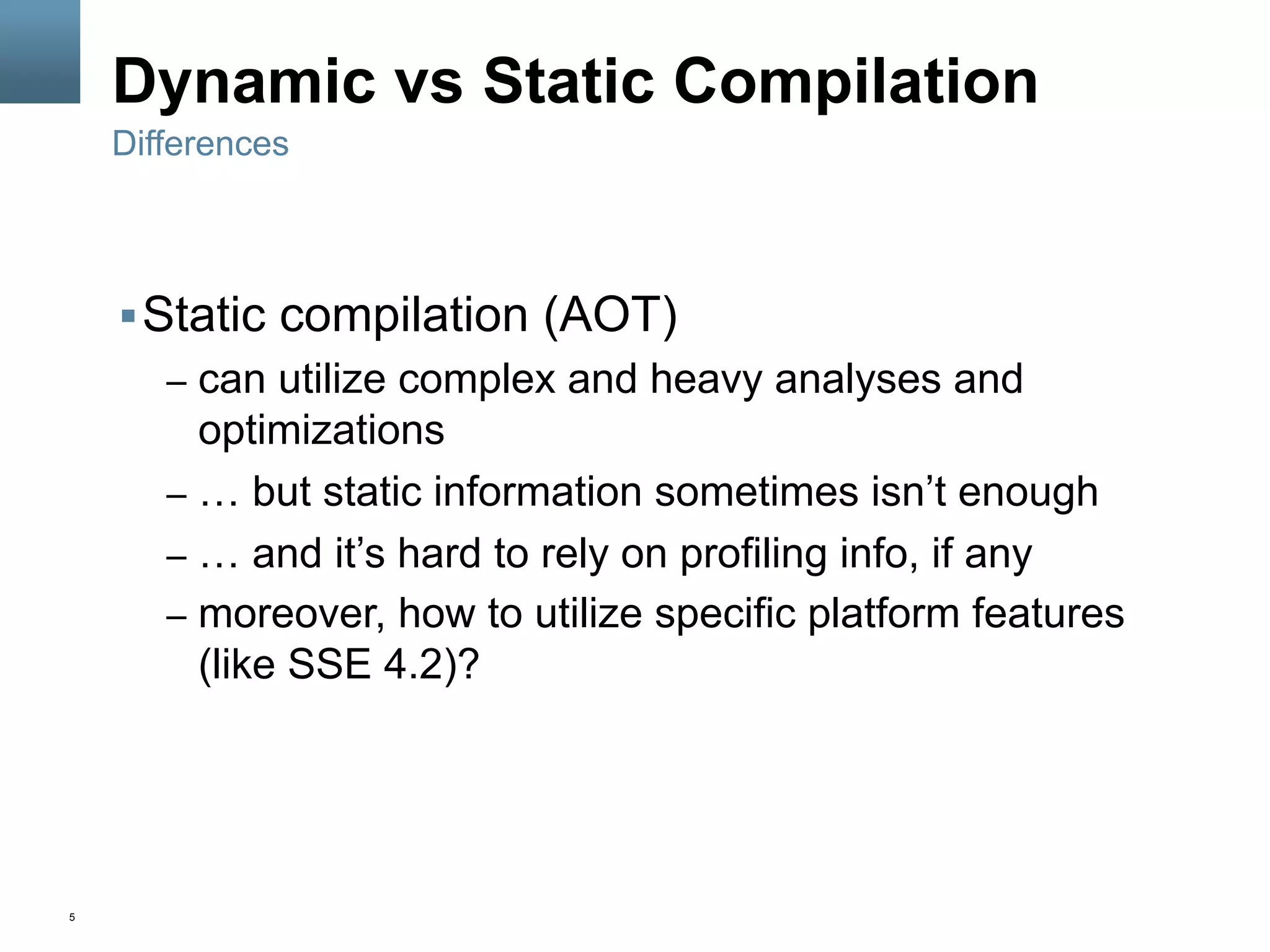 Dynamic vs Static Compilation

Differences

▪ Static compilation (AOT)

– can utilize complex and heavy analyses and optimizations

– … but static information sometimes isn’t enough

– … and it’s hard to rely on profiling info, if any

– moreover, how to utilize specific platform features (like SSE 4.2)?

5